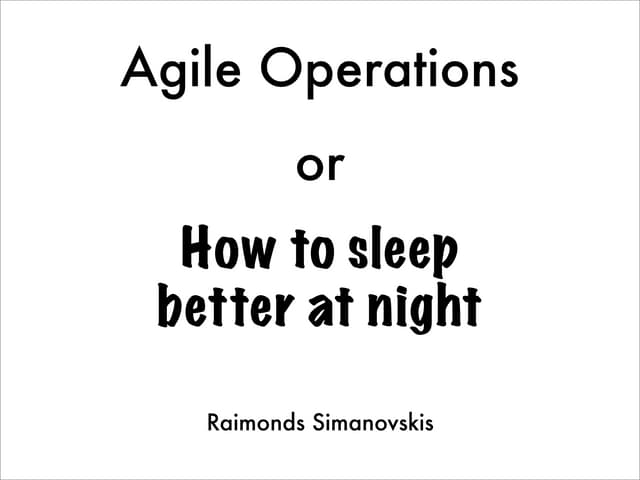 Agile Operations

or

How to sleep better at night

Raimonds Simanovskis